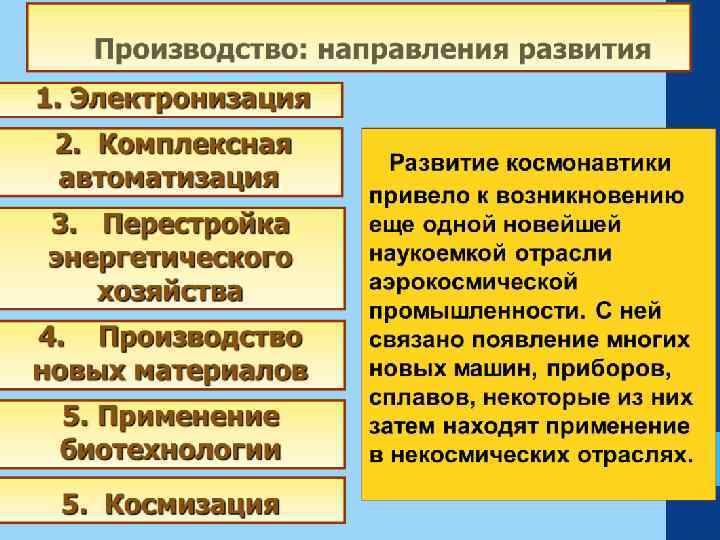 Производство: направления развития

1. Электронизация

2. Комплексная автоматизация

3. Перестройка энергетического хозяйства

4. Производство новых материалов

5. Применение биотехнологии

5. Космизация

Развитие космонавтики привело к возникновению еще одной новейшей наукоемкой отрасли аэрокосмической промышленности. С ней связано появление многих новых машин, приборов, сплавов, некоторые из них затем находят применение в некосмических отраслях.